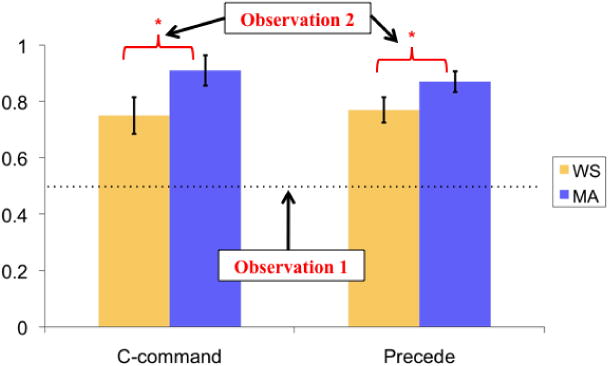 Observation 2

*

*

1

0.8

0.6

0.4

0.2

0

WS

MA

Observation 1

C-command

Precede